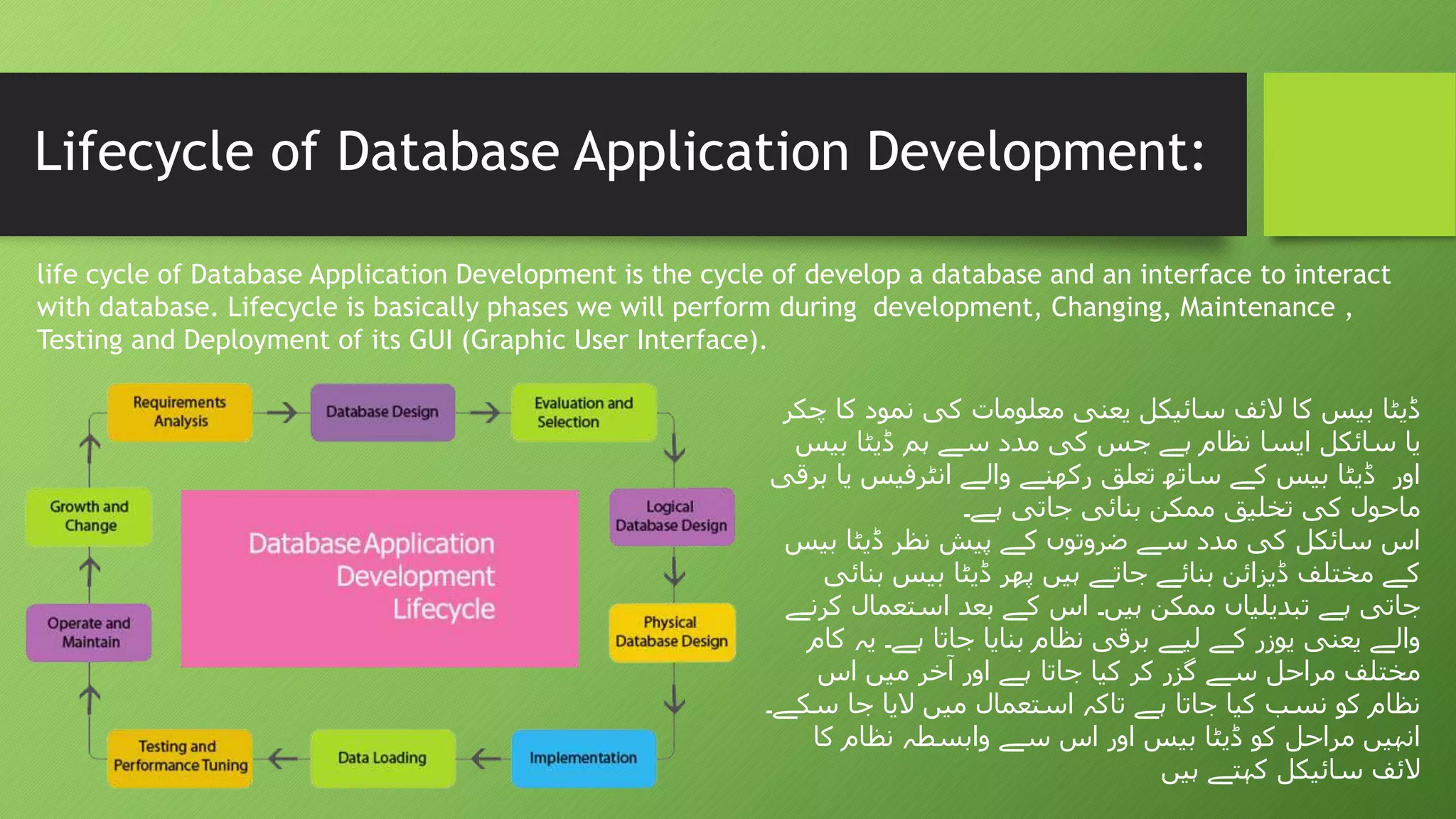 Lifecycle of Database Application Development:

life cycle of Database Application Development is the cycle of develop a database and an interface to interact with database. Lifecycle is basically phases we will perform during development, Changing, Maintenance , Testing and Deployment of its GUI (Graphic User Interface).

Requirements Analysis
Database Design
Evaluation and Selection
Logical Database Design
Physical Database Design
Implementation
Data Loading
Testing and Performance Tuning
Operate and Maintain
Growth and Change
Database Application Development Lifecycle

ڈیٹا بیس کا لائف سائیکل یعنی معلومات کی نمود کا چکر یا سائکل ایسا نظام ہے جس کی مدد سے ہم ڈیٹا بیس اور ڈیٹا بیس کے ساتھ تعلق رکھنے والے انٹرفیس یا برقی ماحول کی تخلیق ممکن بنائی جاتی ہے۔
اس سائکل کی مدد سے ضروتوں کے پیش نظر ڈیٹا بیس کے مختلف ڈیزائن بنائے جاتے ہیں پھر ڈیٹا بیس بنائی جاتی ہے تبدیلیاں ممکن ہیں۔ اس کے بعد استعمال کرنے والے یعنی یوزر کے لیے برقی نظام بنایا جاتا ہے۔ یہ کام مختلف مراحل سے گزر کر کیا جاتا ہے اور آخر میں اس نظام کو نسب کیا جاتا ہے تاکہ استعمال میں لایا جا سکے۔
انہیں مراحل کو ڈیٹا بیس اور اس سے وابسطہ نظام کا لائف سائیکل کہتے ہیں